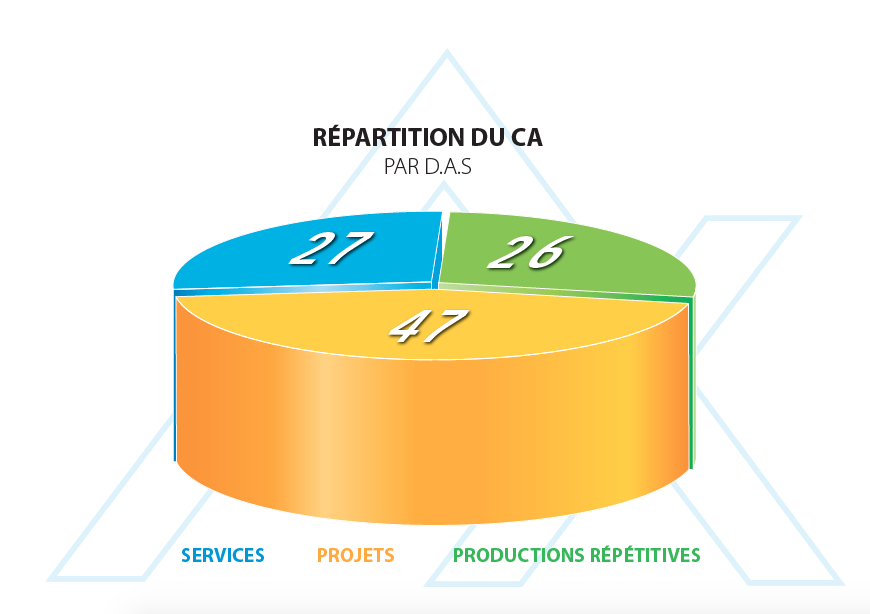 RÉPARTITION DU CA
PAR D.A.S

27
26
47

SERVICES PROJETS PRODUCTIONS RÉPÉTITIVES